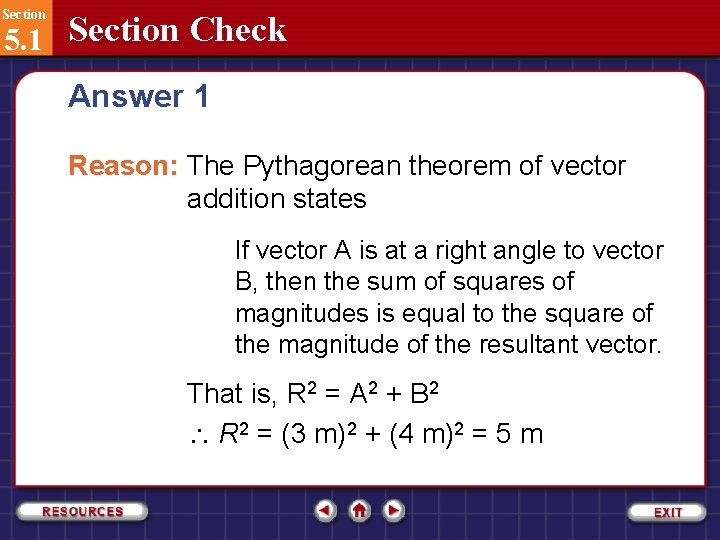 Section
5.1
Section Check

Answer 1

Reason: The Pythagorean theorem of vector addition states

If vector A is at a right angle to vector B, then the sum of squares of magnitudes is equal to the square of the magnitude of the resultant vector.

That is, $R^2 = A^2 + B^2$

$\therefore R^2 = (3\ m)^2 + (4\ m)^2 = 5\ m$

RESOURCES

EXIT